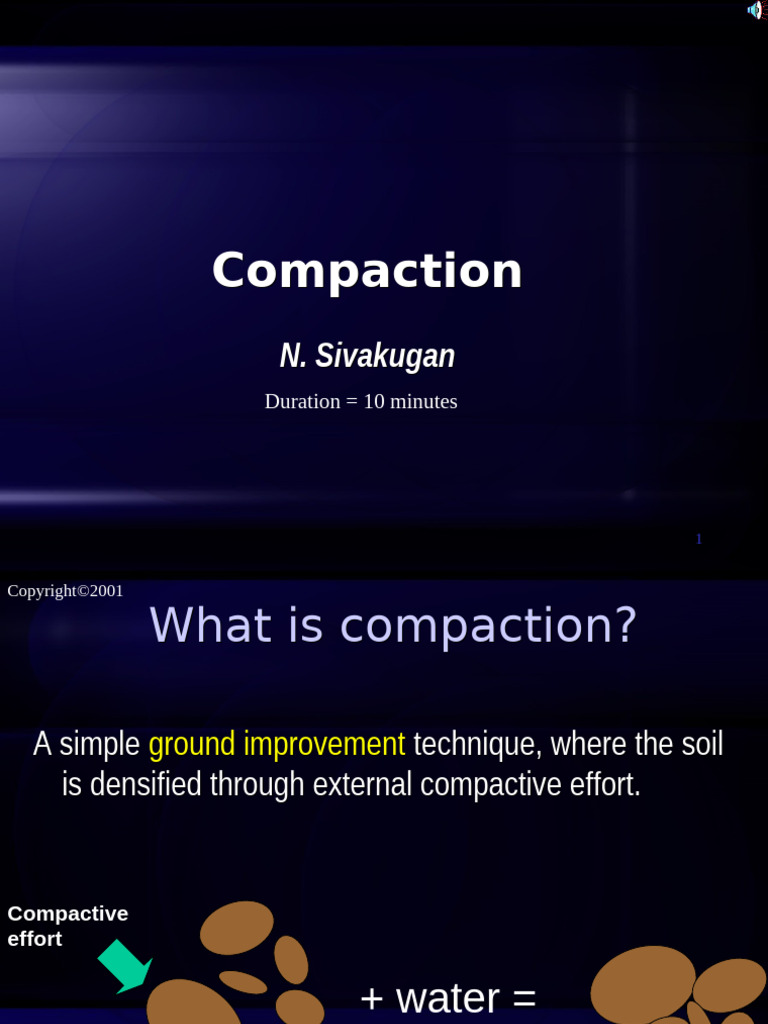 Compaction

N. Sivakugan

Duration = 10 minutes

1

Copyright©2001

What is compaction?

A simple ground improvement technique, where the soil is densified through external compactive effort.

Compactive effort

+ water =